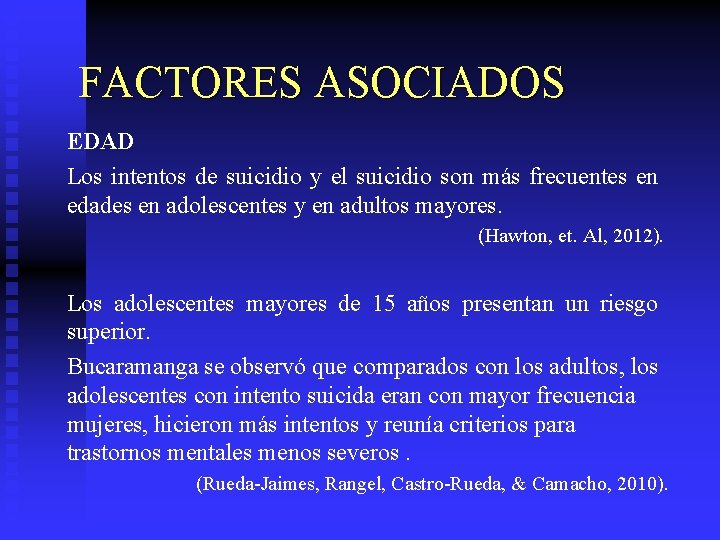 FACTORES ASOCIADOS

EDAD

Los intentos de suicidio y el suicidio son más frecuentes en edades en adolescentes y en adultos mayores.

(Hawton, et. Al, 2012).

Los adolescentes mayores de 15 años presentan un riesgo superior.

Bucaramanga se observó que comparados con los adultos, los adolescentes con intento suicida eran con mayor frecuencia mujeres, hicieron más intentos y reunía criterios para trastornos mentales menos severos .

(Rueda-Jaimes, Rangel, Castro-Rueda, & Camacho, 2010).